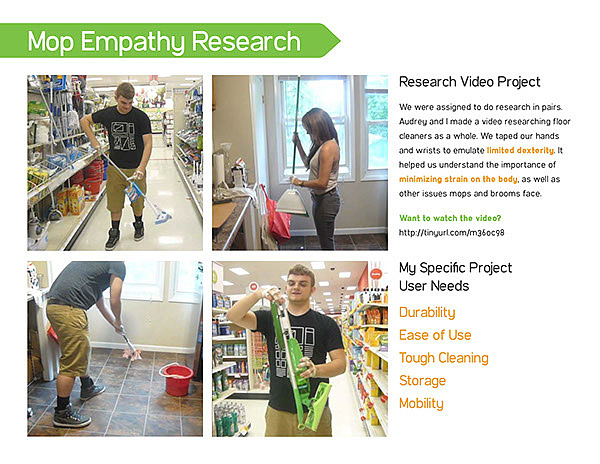 Mop Empathy Research

Research Video Project

We were assigned to do research in pairs. Audrey and I made a video researching floor cleaners as a whole. We taped our hands and wrists to emulate limited dexterity. It helped us understand the importance of minimizing strain on the body, as well as other issues mops and brooms face.

Want to watch the video?
http://tinyurl.com/m36oc98

My Specific Project
User Needs

Durability
Ease of Use
Tough Cleaning
Storage
Mobility